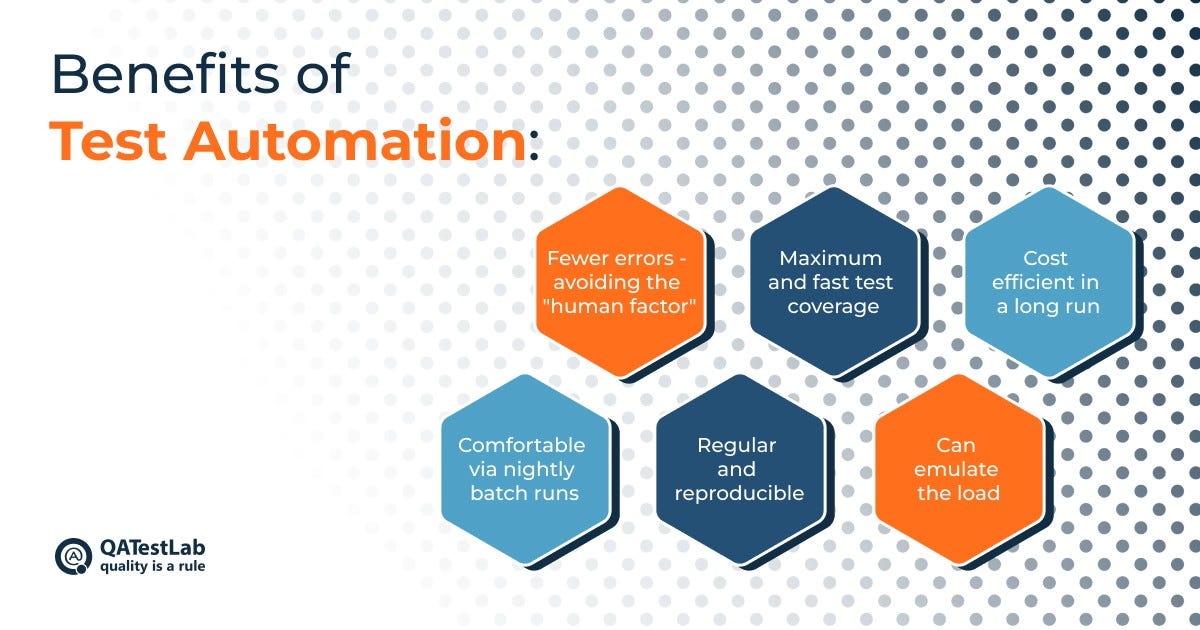 Benefits of
Test Automation:

Fewer errors - avoiding the "human factor"

Maximum and fast test coverage

Cost efficient in a long run

Comfortable via nightly batch runs

Regular and reproducible

Can emulate the load

QATestLab
quality is a rule